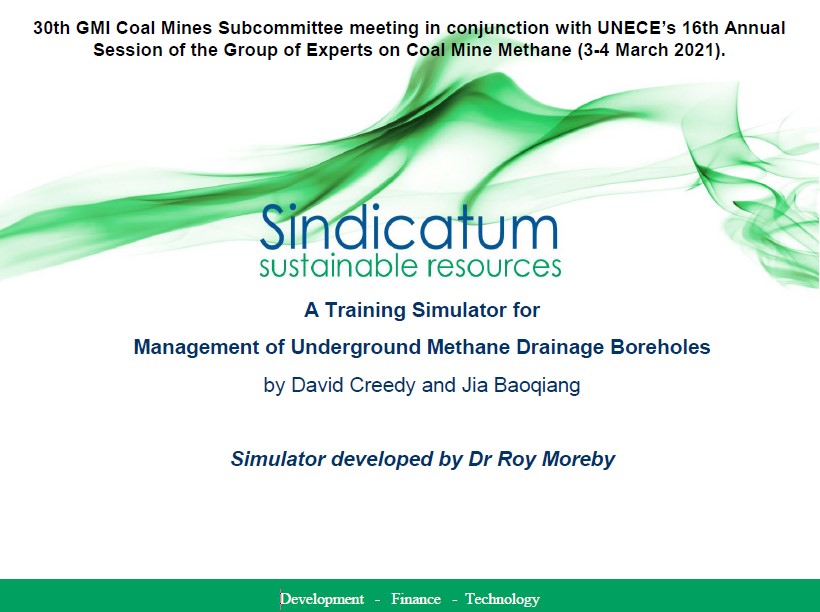 30th GMI Coal Mines Subcommittee meeting in conjunction with UNECE's 16th Annual Session of the Group of Experts on Coal Mine Methane (3-4 March 2021).

Sindicatum
sustainable resources

A Training Simulator for

Management of Underground Methane Drainage Boreholes

by David Creedy and Jia Baoqiang

Simulator developed by Dr Roy Moreby

Development - Finance - Technology